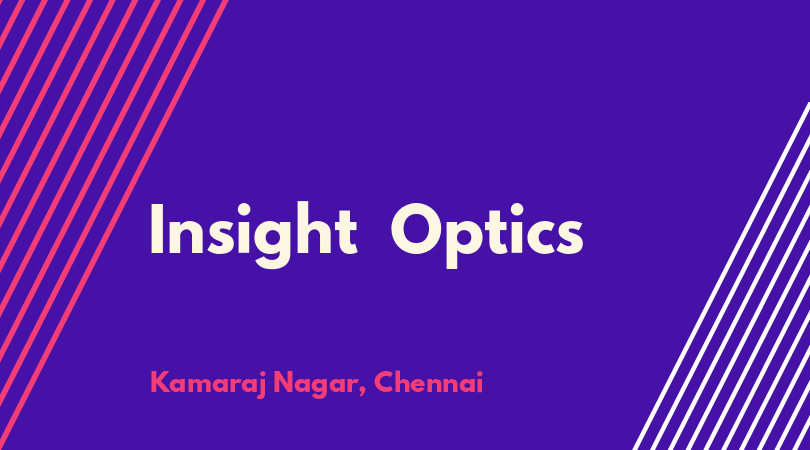 Insight Optics

Kamaraj Nagar, Chennai